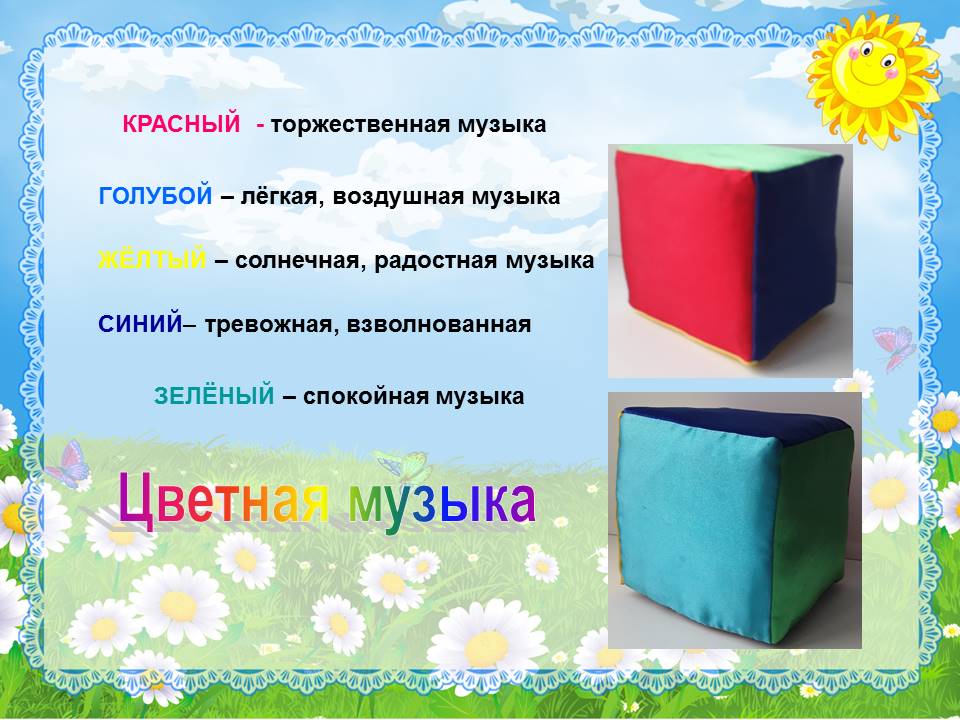 КРАСНЫЙ - торжественная музыка

ГОЛУБОЙ – лёгкая, воздушная музыка

ЖЁЛТЫЙ – солнечная, радостная музыка

СИНИЙ– тревожная, взволнованная

ЗЕЛЁНЫЙ – спокойная музыка

Цветная музыка